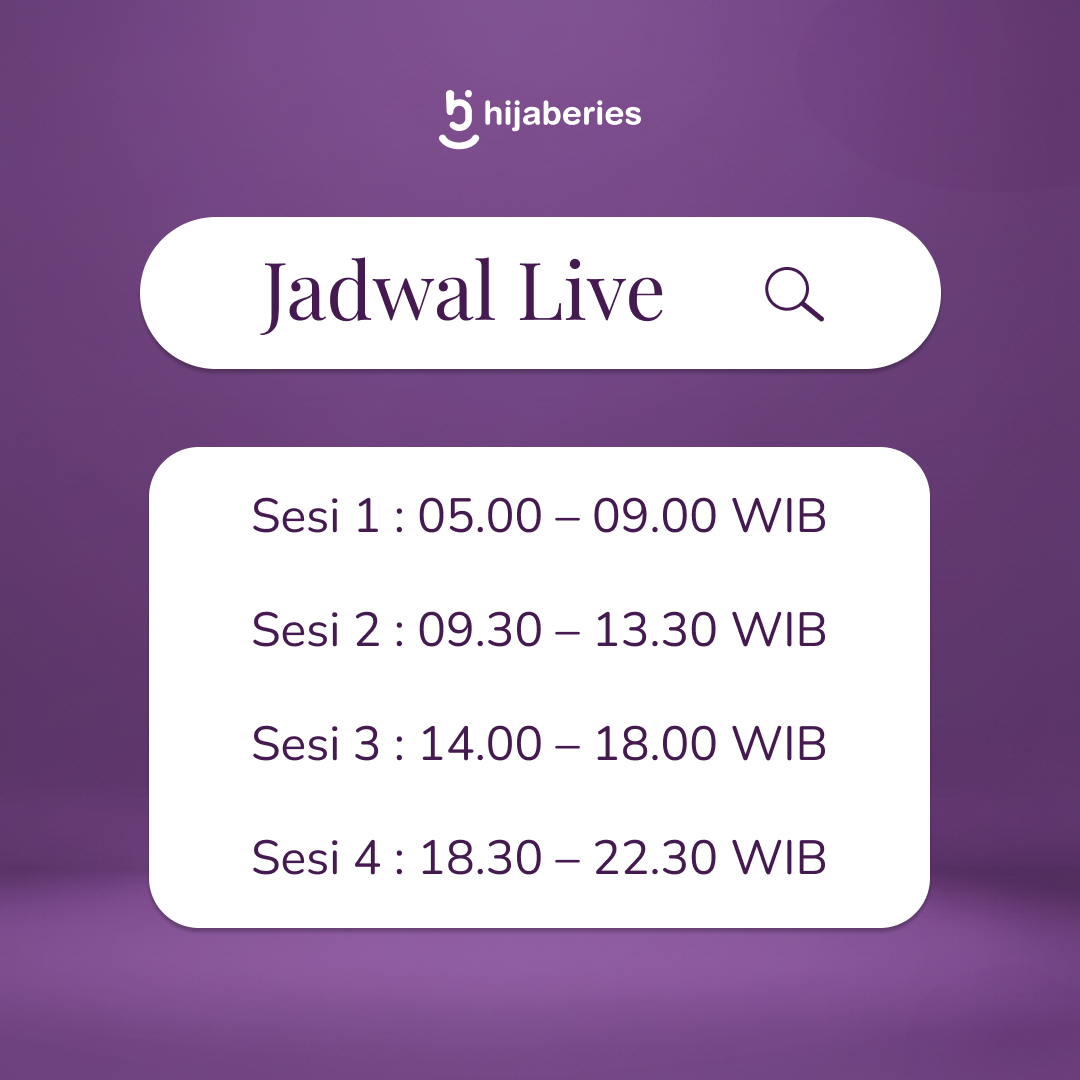 hijaberies

Jadwal Live

Sesi 1 : 05.00 – 09.00 WIB

Sesi 2 : 09.30 – 13.30 WIB

Sesi 3 : 14.00 – 18.00 WIB

Sesi 4 : 18.30 – 22.30 WIB